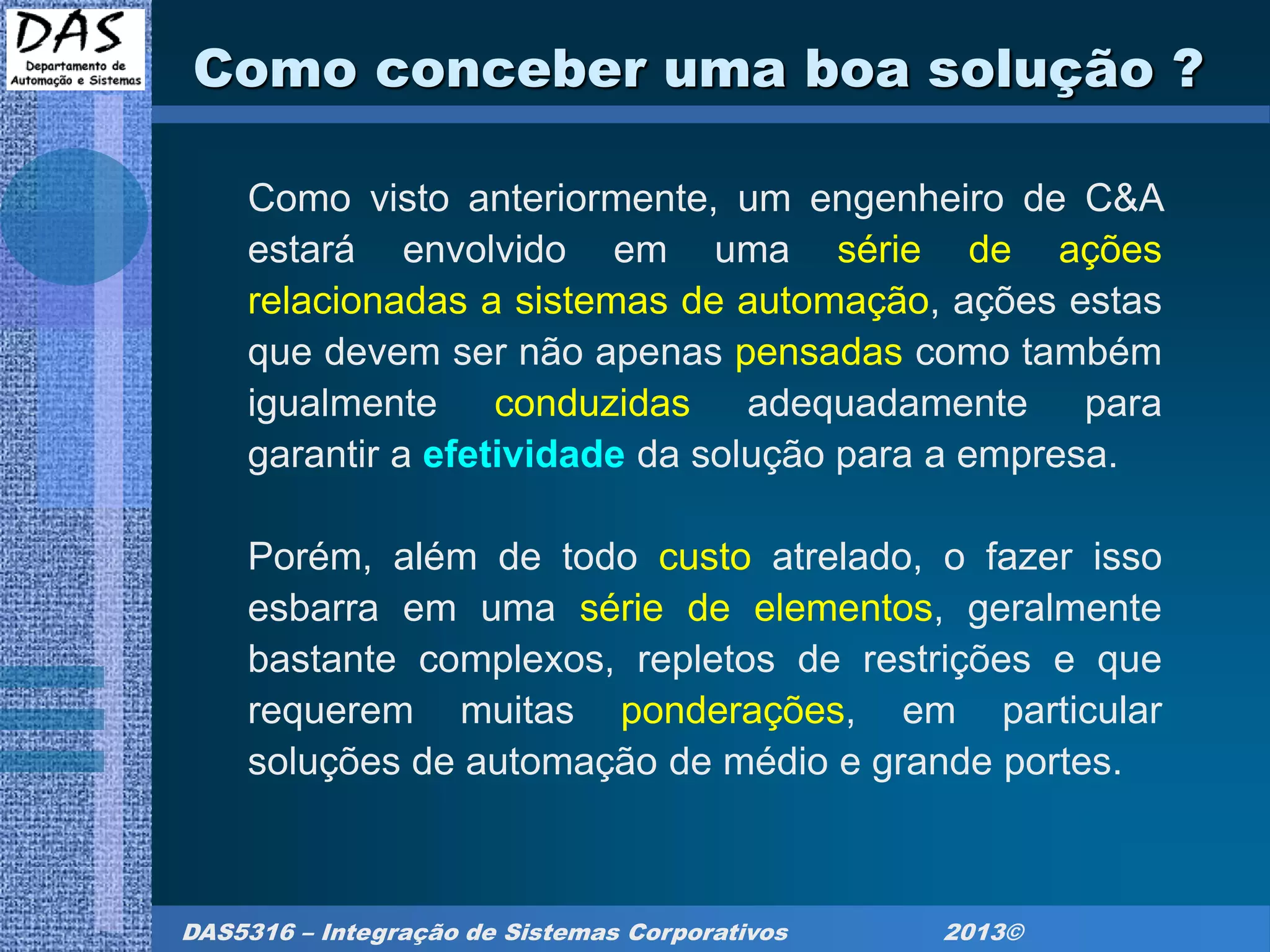 DAS
Departamento de Automação e Sistemas

Como conceber uma boa solução ?

Como visto anteriormente, um engenheiro de C&A estará envolvido em uma série de ações relacionadas a sistemas de automação, ações estas que devem ser não apenas pensadas como também igualmente conduzidas adequadamente para garantir a efetividade da solução para a empresa.

Porém, além de todo custo atrelado, o fazer isso esbarra em uma série de elementos, geralmente bastante complexos, repletos de restrições e que requerem muitas ponderações, em particular soluções de automação de médio e grande portes.

DAS5316 – Integração de Sistemas Corporativos 2013©